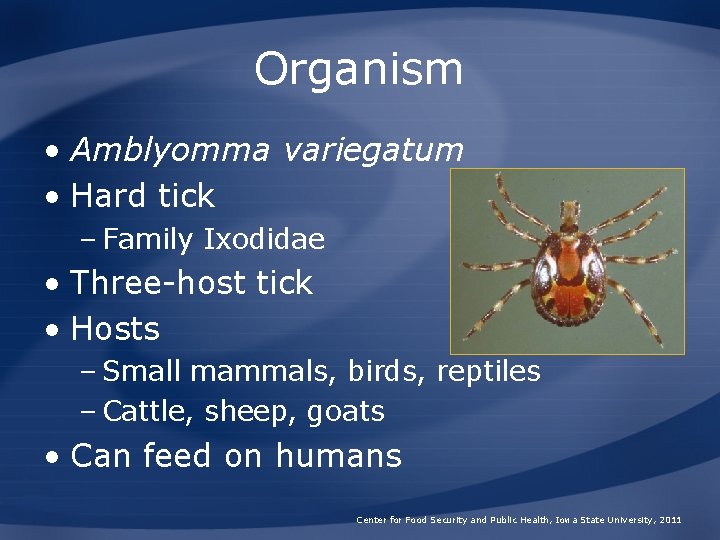 Organism

• Amblyomma variegatum
• Hard tick
– Family Ixodidae
• Three-host tick
• Hosts
– Small mammals, birds, reptiles
– Cattle, sheep, goats
• Can feed on humans

Center for Food Security and Public Health, Iowa State University, 2011